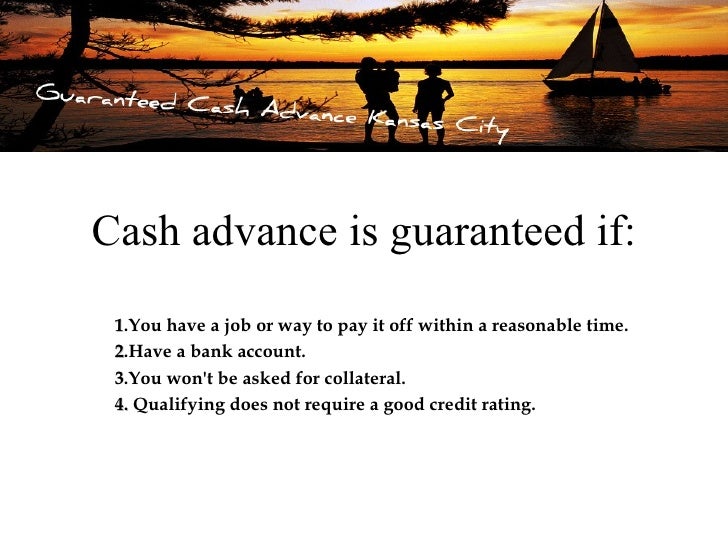 Guaranteed Cash Advance Kansas City

Cash advance is guaranteed if:

1.You have a job or way to pay it off within a reasonable time.
2.Have a bank account.
3.You won't be asked for collateral.
4. Qualifying does not require a good credit rating.